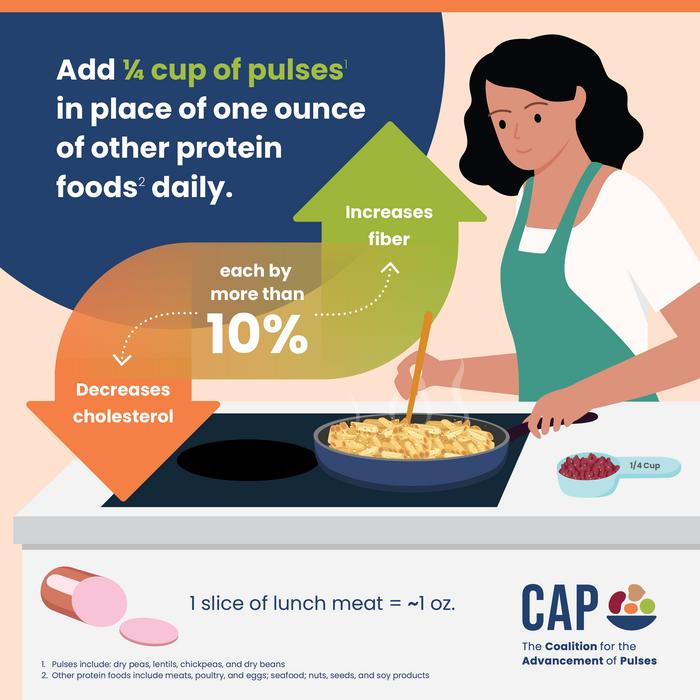 Add ¼ cup of pulses$^1$ in place of one ounce of other protein foods$^2$ daily.

Increases fiber

each by more than 10%

Decreases cholesterol

1/4 Cup

1 slice of lunch meat = ~1 oz.

CAP

The Coalition for the Advancement of Pulses

1. Pulses include: dry peas, lentils, chickpeas, and dry beans
2. Other protein foods include meats, poultry, and eggs; seafood; nuts, seeds, and soy products